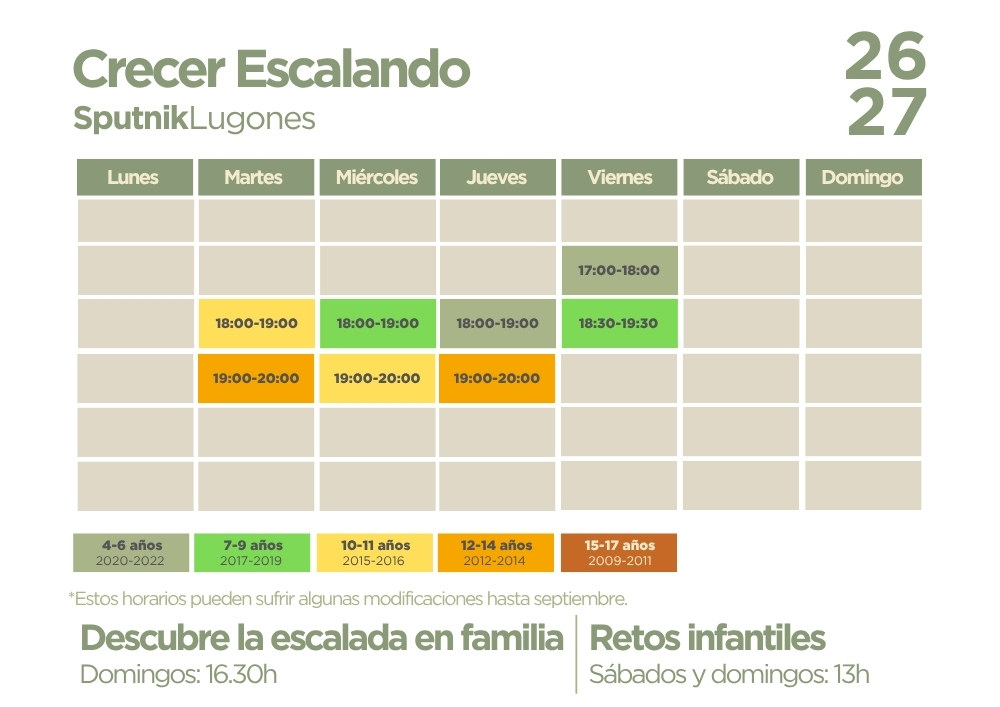 Crecer Escalando
SputnikLugones

26
27

| Lunes | Martes | Miércoles | Jueves | Viernes | Sábado | Domingo |
|---|---|---|---|---|---|---|
| | | | | | | |
| | | | | 17:00-18:00 | | |
| | 18:00-19:00 | 18:00-19:00 | 18:00-19:00 | 18:30-19:30 | | |
| | 19:00-20:00 | 19:00-20:00 | 19:00-20:00 | | | |
| | | | | | | |
| | | | | | | |

4-6 años 2020-2022
7-9 años 2017-2019
10-11 años 2015-2016
12-14 años 2012-2014
15-17 años 2009-2011

*Estos horarios pueden sufrir algunas modificaciones hasta septiembre.

Descubre la escalada en familia
Domingos: 16.30h

Retos infantiles
Sábados y domingos: 13h